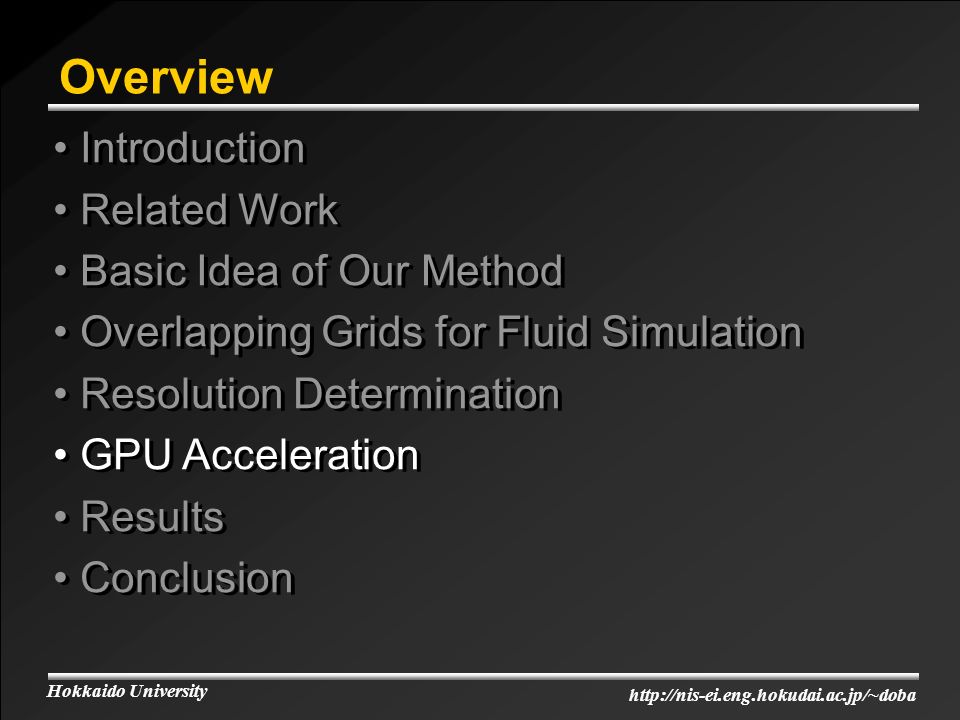 Overview

• Introduction
• Related Work
• Basic Idea of Our Method
• Overlapping Grids for Fluid Simulation
• Resolution Determination
• GPU Acceleration
• Results
• Conclusion

Hokkaido University

http://nis-ei.eng.hokudai.ac.jp/~doba